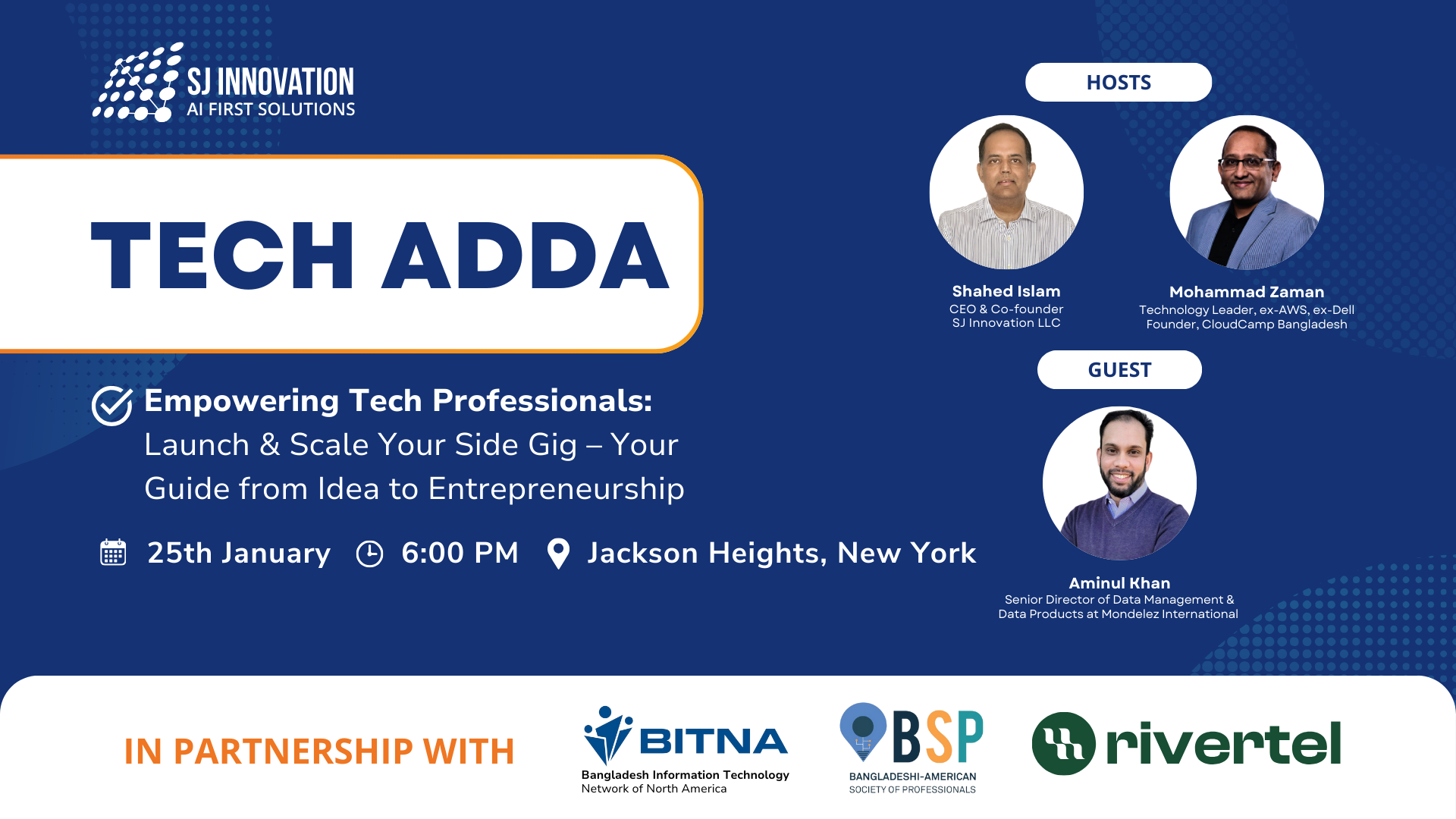 SJ INNOVATION
AI FIRST SOLUTIONS

TECH ADDA

Empowering Tech Professionals:
Launch & Scale Your Side Gig – Your Guide from Idea to Entrepreneurship

25th January 6:00 PM Jackson Heights, New York

HOSTS

Shahed Islam
CEO & Co-founder
SJ Innovation LLC

Mohammad Zaman
Technology Leader, ex-AWS, ex-Dell
Founder, CloudCamp Bangladesh

GUEST

Aminul Khan
Senior Director of Data Management &
Data Products at Mondelez International

IN PARTNERSHIP WITH

BITNA
Bangladesh Information Technology Network of North America

BSP
BANGLADESHI-AMERICAN SOCIETY OF PROFESSIONALS

rivertel